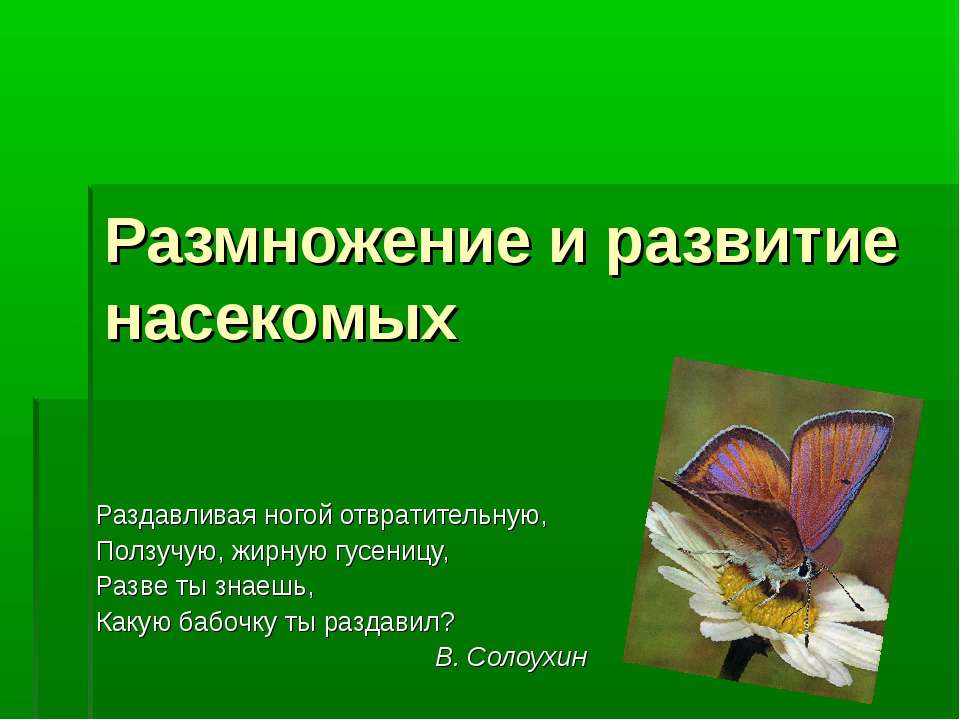 Размножение и развитие насекомых

Раздавливая ногой отвратительную,
Ползучую, жирную гусеницу,
Разве ты знаешь,
Какую бабочку ты раздавил?
В. Солоухин